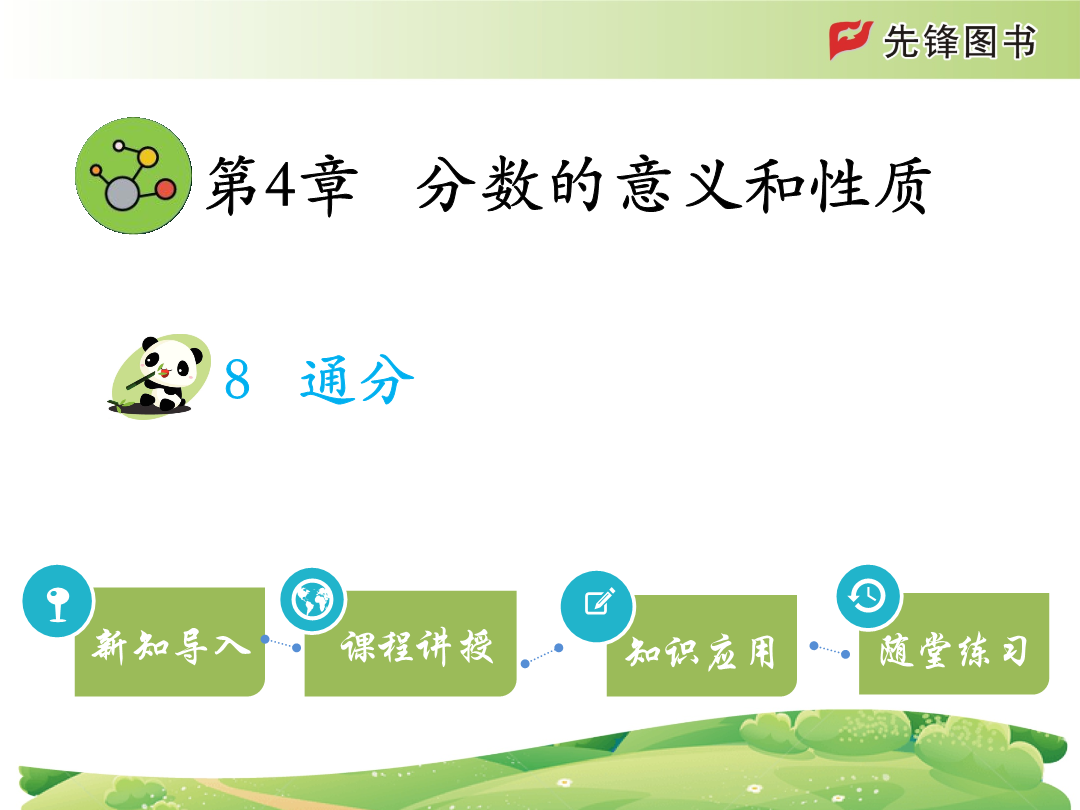 先锋图书

第4章 分数的意义和性质

8 通分

新知导入

课程讲授

知识应用

随堂练习